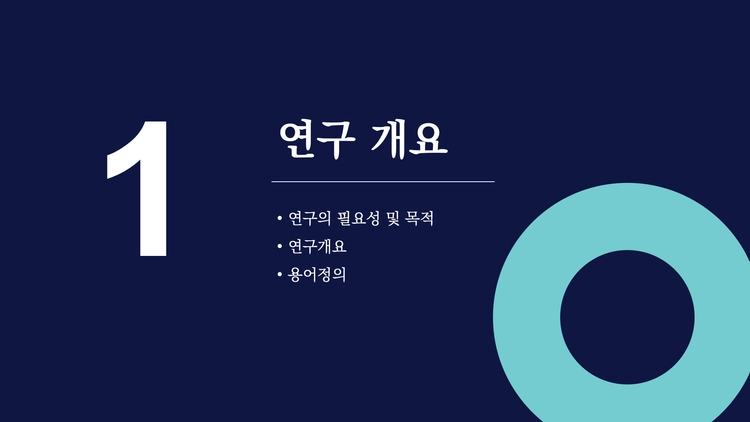 1

연구 개요

• 연구의 필요성 및 목적
• 연구개요
• 용어정의